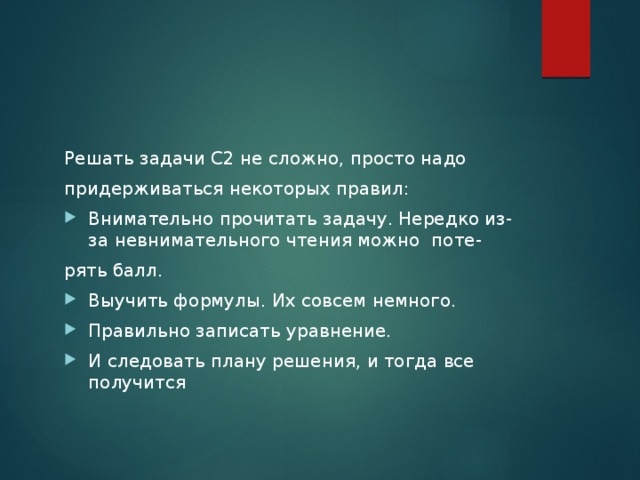 Решать задачи С2 не сложно, просто надо придерживаться некоторых правил:

Внимательно прочитать задачу. Нередко из-за невнимательного чтения можно потерять балл.

Выучить формулы. Их совсем немного.

Правильно записать уравнение.

И следовать плану решения, и тогда все получится